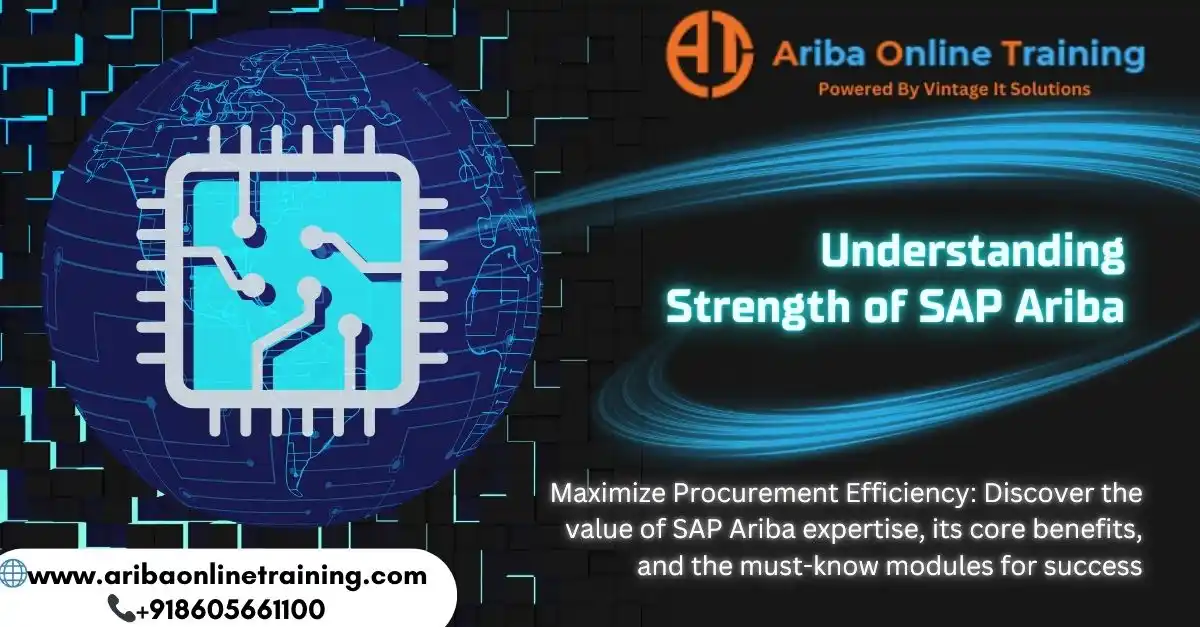 Ariba Online Training
Powered By Vintage It Solutions

Understanding Strength of SAP Ariba

Maximize Procurement Efficiency: Discover the value of SAP Ariba expertise, its core benefits, and the must-know modules for success

www.aribaonlinetraining.com
+918605661100